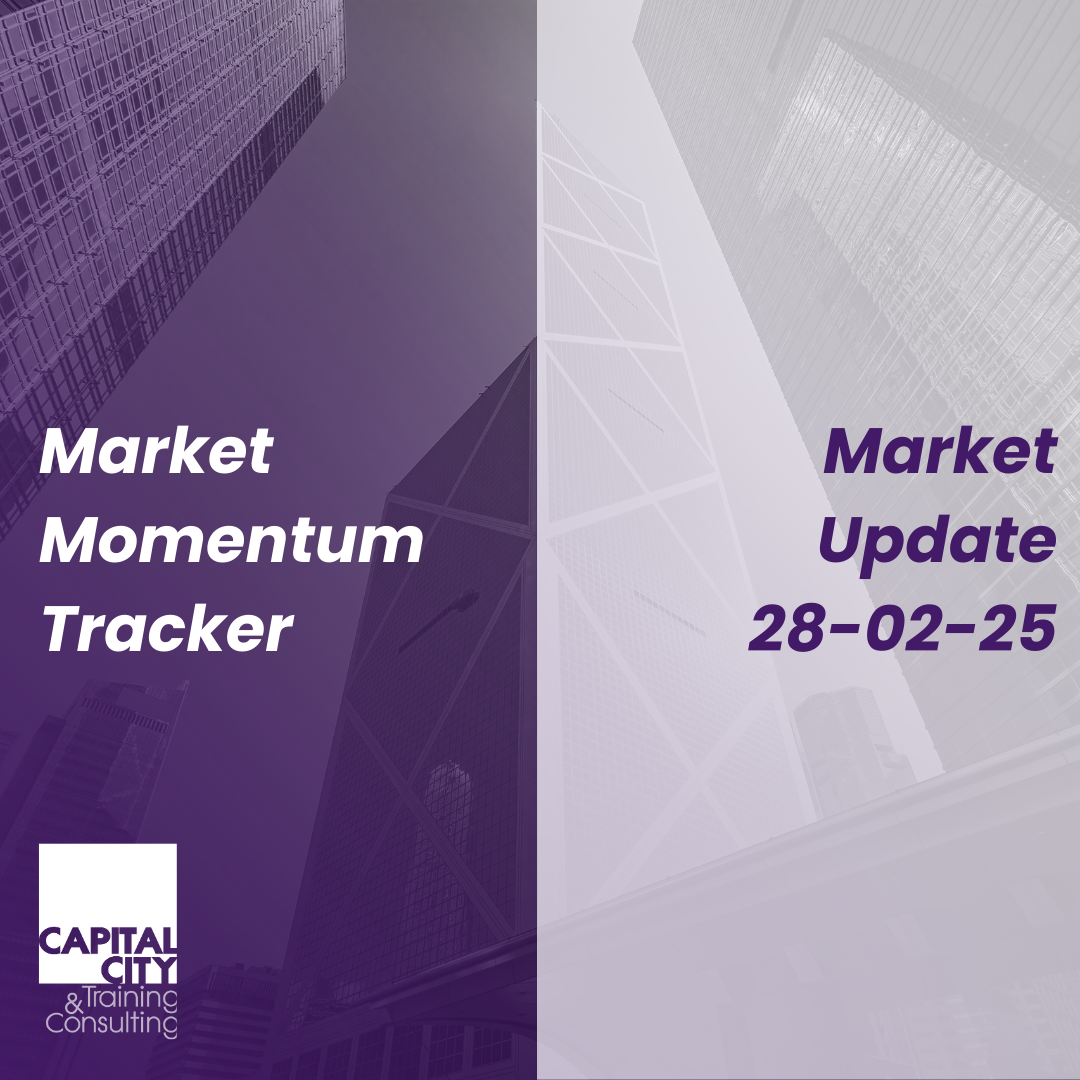 Market Momentum Tracker

Market Update 28-02-25

CAPITAL CITY & Training Consulting